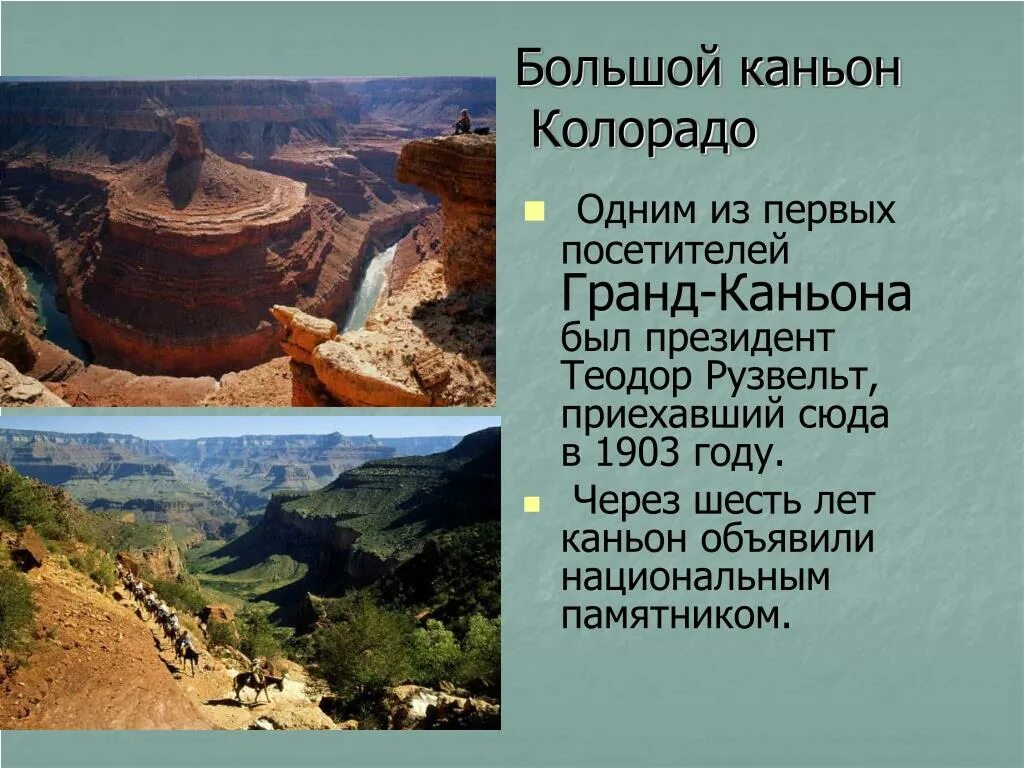 Большой каньон Колорадо

Одним из первых посетителей Гранд-Каньона был президент Теодор Рузвельт, приехавший сюда в 1903 году.

Через шесть лет каньон объявили национальным памятником.